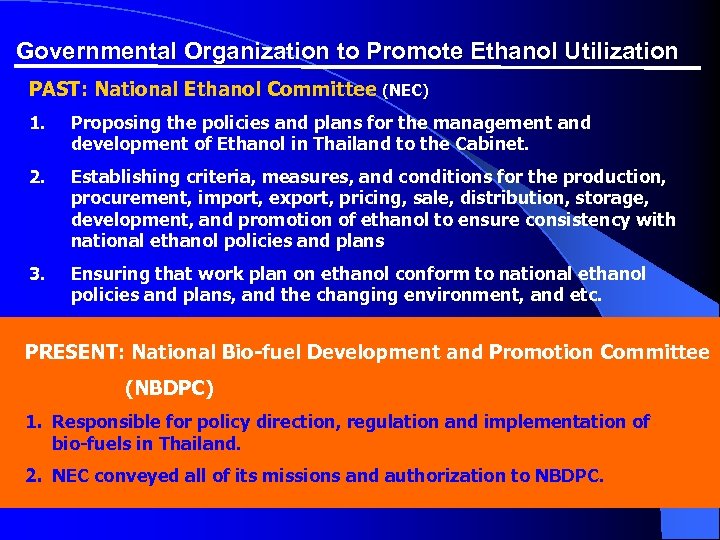 Governmental Organization to Promote Ethanol Utilization

PAST: National Ethanol Committee (NEC)

1. Proposing the policies and plans for the management and development of Ethanol in Thailand to the Cabinet.

2. Establishing criteria, measures, and conditions for the production, procurement, import, export, pricing, sale, distribution, storage, development, and promotion of ethanol to ensure consistency with national ethanol policies and plans

3. Ensuring that work plan on ethanol conform to national ethanol policies and plans, and the changing environment, and etc.

PRESENT: National Bio-fuel Development and Promotion Committee (NBDPC)

1. Responsible for policy direction, regulation and implementation of bio-fuels in Thailand.

2. NEC conveyed all of its missions and authorization to NBDPC.